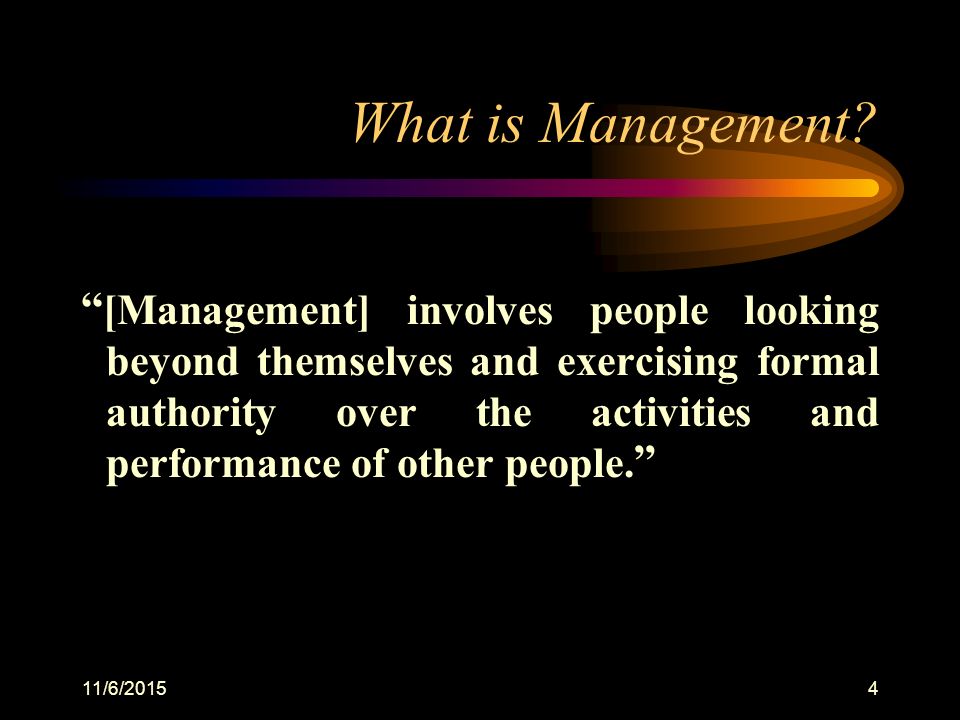 What is Management?

“[Management] involves people looking beyond themselves and exercising formal authority over the activities and performance of other people.”

11/6/2015

4